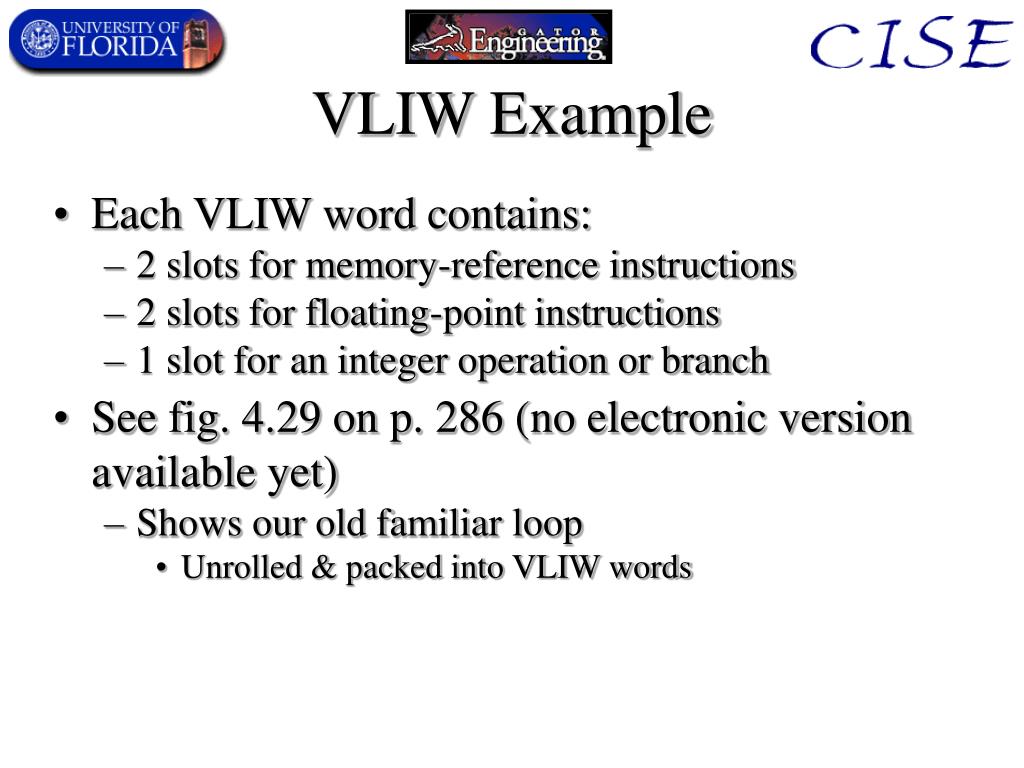 UNIVERSITY OF FLORIDA

GATOR Engineering

CISE

VLIW Example

• Each VLIW word contains:
– 2 slots for memory-reference instructions
– 2 slots for floating-point instructions
– 1 slot for an integer operation or branch
• See fig. 4.29 on p. 286 (no electronic version available yet)
– Shows our old familiar loop
• Unrolled & packed into VLIW words